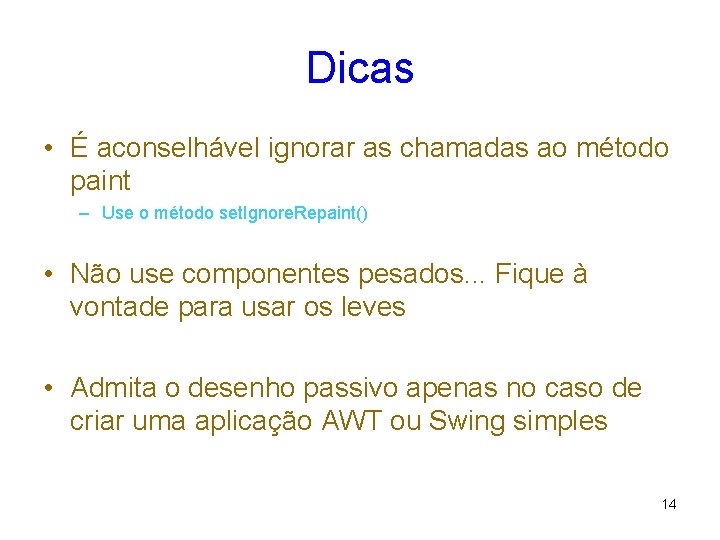 Dicas

• É aconselhável ignorar as chamadas ao método paint

– Use o método setIgnoreRepaint()

• Não use componentes pesados... Fique à vontade para usar os leves

• Admita o desenho passivo apenas no caso de criar uma aplicação AWT ou Swing simples

14